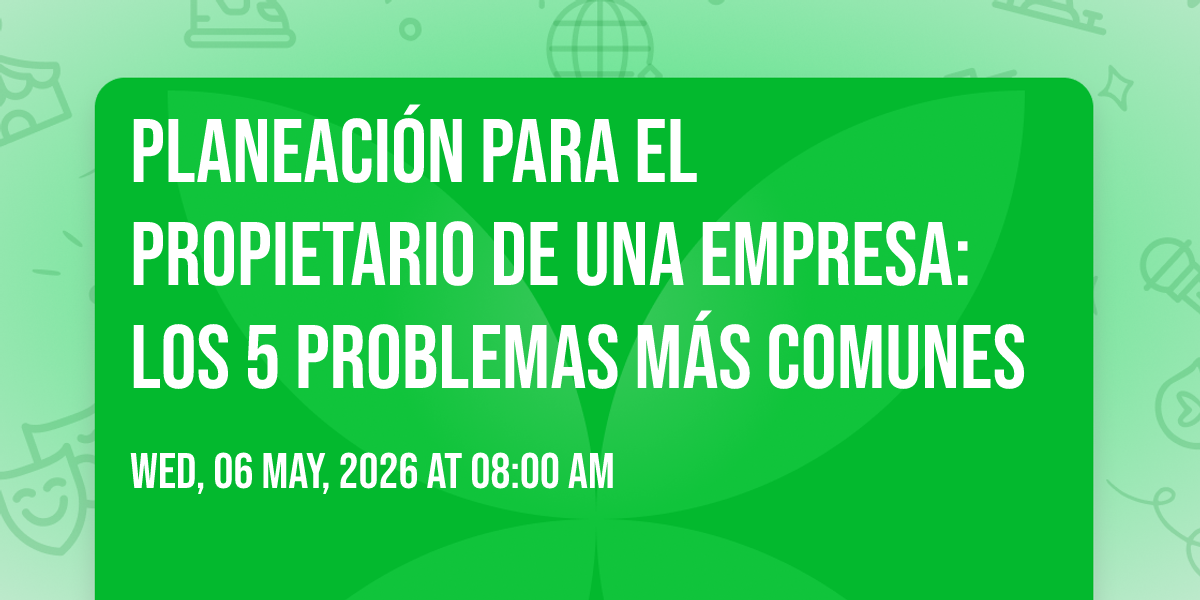 PLANEACIÓN PARA EL PROPIETARIO DE UNA EMPRESA: LOS 5 PROBLEMAS MÁS COMUNES

WED, 06 MAY, 2026 AT 08:00 AM